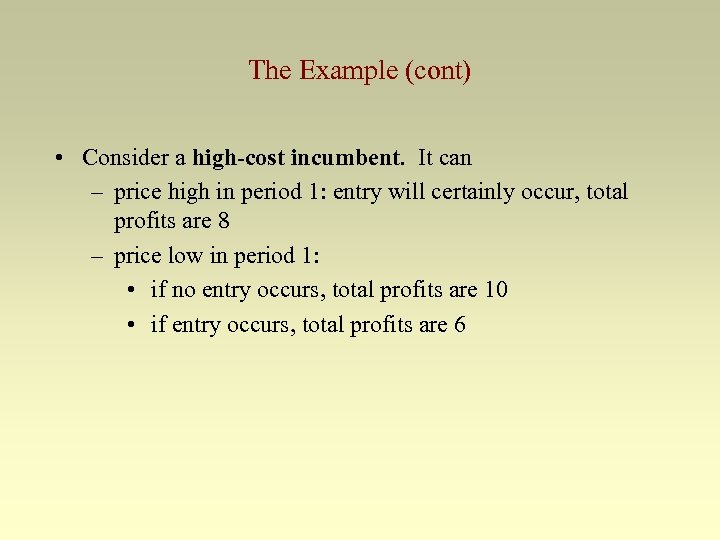 The Example (cont)

• Consider a high-cost incumbent. It can
– price high in period 1: entry will certainly occur, total profits are 8
– price low in period 1:
• if no entry occurs, total profits are 10
• if entry occurs, total profits are 6